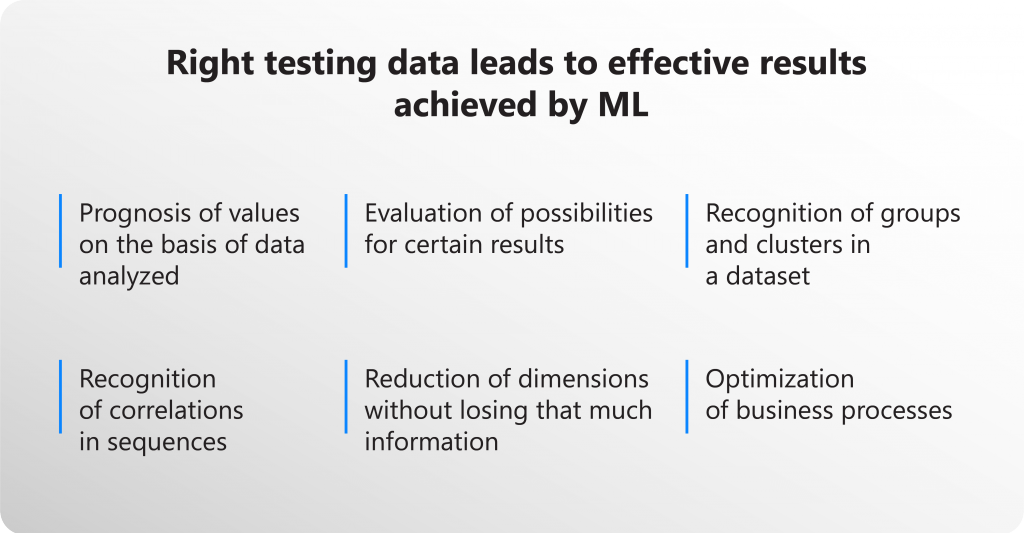 Right testing data leads to effective results achieved by ML

Prognosis of values on the basis of data analyzed

Evaluation of possibilities for certain results

Recognition of groups and clusters in a dataset

Recognition of correlations in sequences

Reduction of dimensions without losing that much information

Optimization of business processes